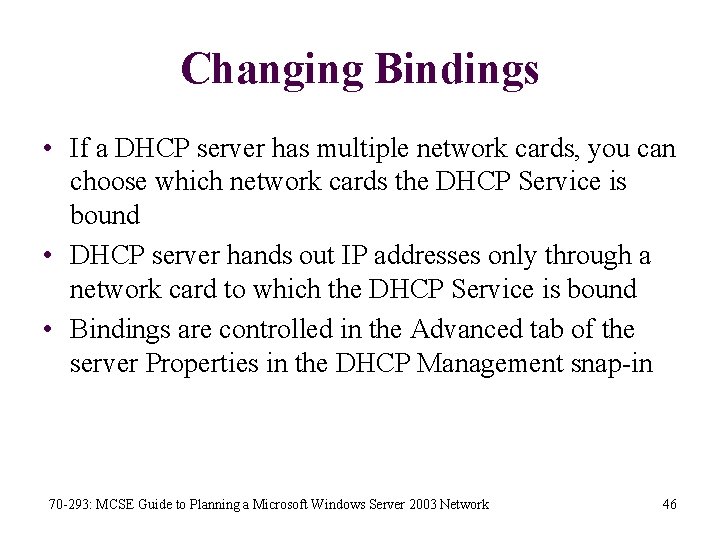 Changing Bindings

• If a DHCP server has multiple network cards, you can choose which network cards the DHCP Service is bound

• DHCP server hands out IP addresses only through a network card to which the DHCP Service is bound

• Bindings are controlled in the Advanced tab of the server Properties in the DHCP Management snap-in

70-293: MCSE Guide to Planning a Microsoft Windows Server 2003 Network

46